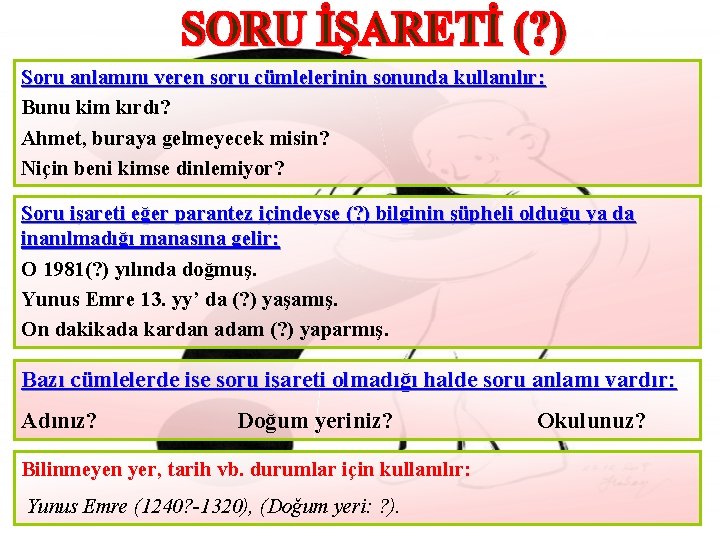 SORU İŞARETİ (?)

Soru anlamını veren soru cümlelerinin sonunda kullanılır:

Bunu kim kırdı?

Ahmet, buraya gelmeyecek misin?

Niçin beni kimse dinlemiyor?

Soru işareti eğer parantez içindeyse (?) bilginin şüpheli olduğu ya da inanılmadığı manasına gelir:

O 1981(?) yılında doğmuş.

Yunus Emre 13. yy' da (?) yaşamış.

On dakikada kardan adam (?) yaparmış.

Bazı cümlelerde ise soru işareti olmadığı halde soru anlamı vardır:

Adınız? Doğum yeriniz? Okulunuz?

Bilinmeyen yer, tarih vb. durumlar için kullanılır:

Yunus Emre (1240?-1320), (Doğum yeri: ?).